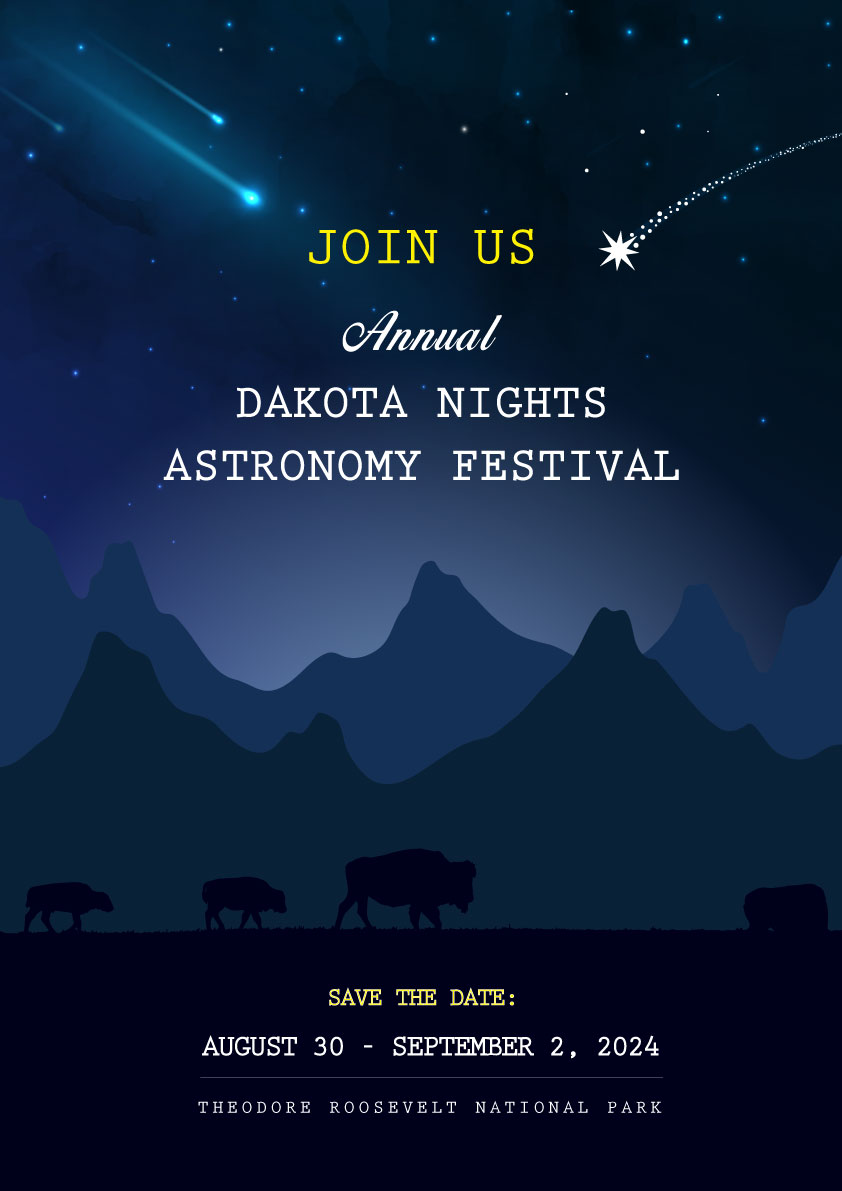 JOIN US

Annual

DAKOTA NIGHTS
ASTRONOMY FESTIVAL

SAVE THE DATE:

AUGUST 30 - SEPTEMBER 2, 2024

THEODORE ROOSEVELT NATIONAL PARK